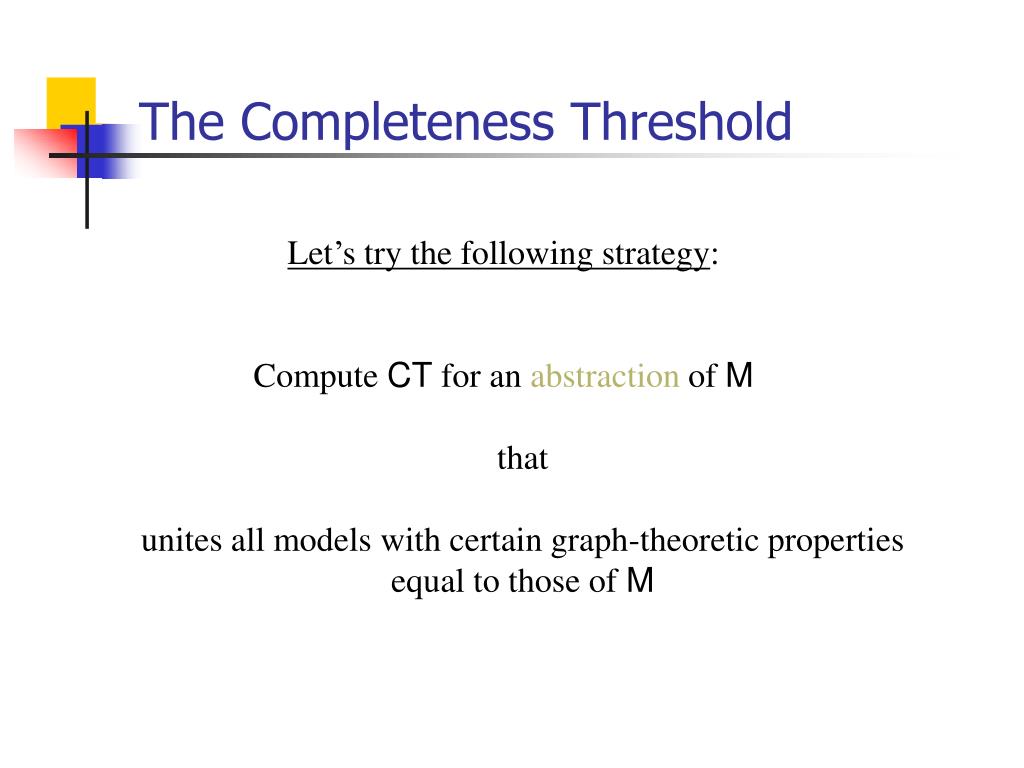 The Completeness Threshold

Let’s try the following strategy:

Compute CT for an abstraction of M

that

unites all models with certain graph-theoretic properties equal to those of M